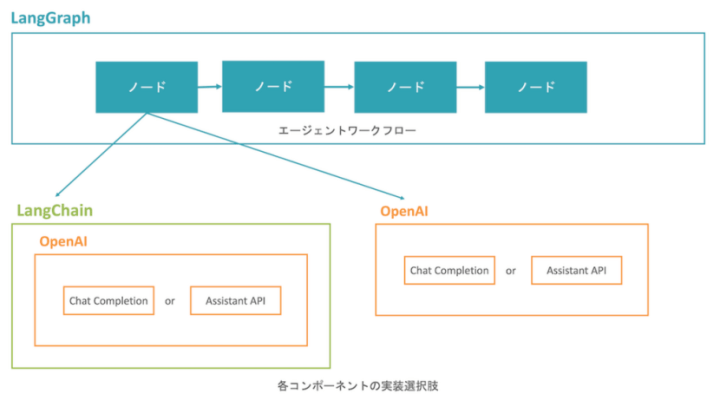 LangGraph

ノード

ノード

ノード

ノード

エージェントワークフロー

LangChain

OpenAI

Chat Completion or Assistant API

OpenAI

Chat Completion or Assistant API

各コンポーネントの実装選択肢